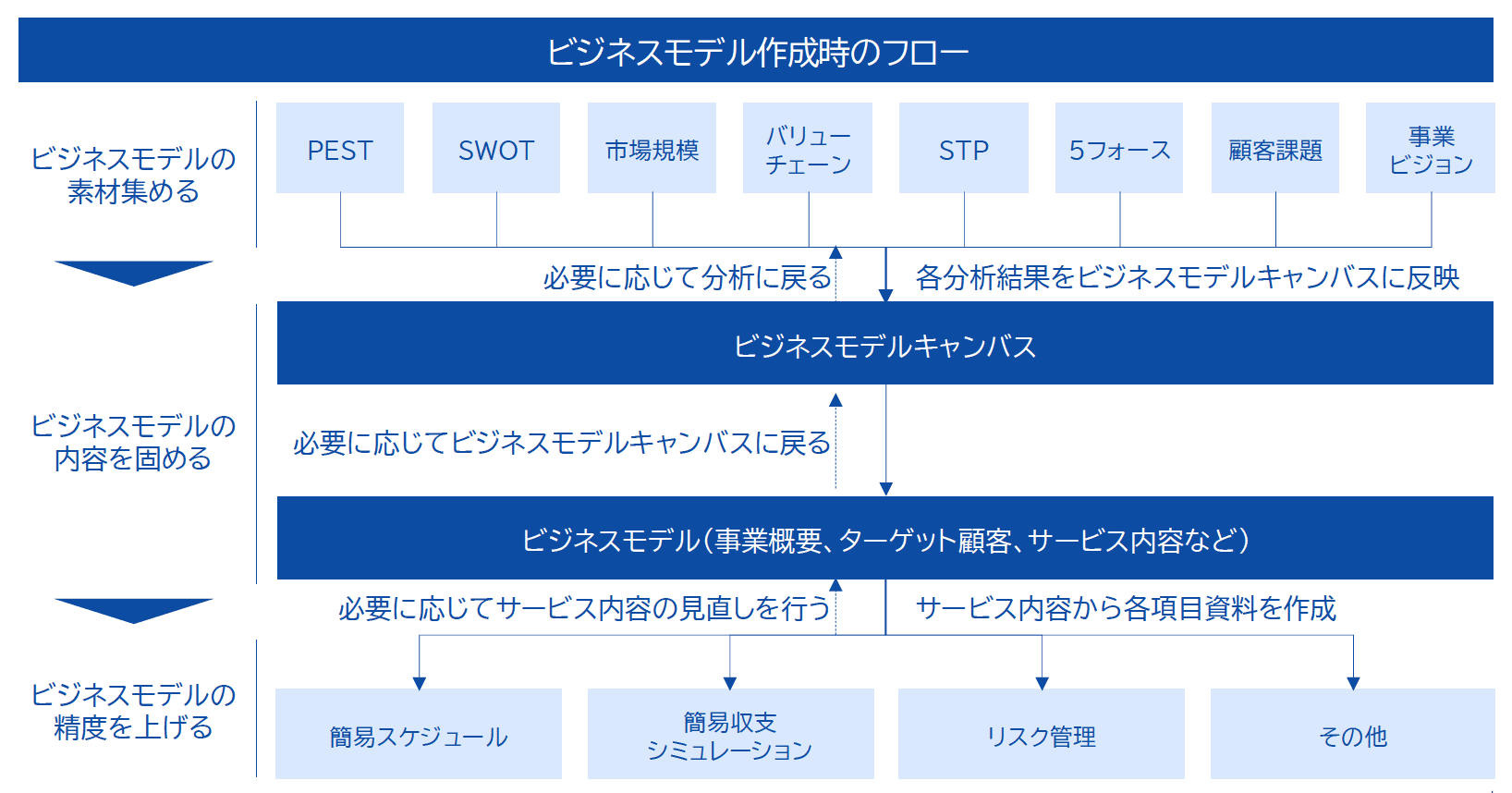 ビジネスモデル作成時のフロー

ビジネスモデルの素材集める

PEST

SWOT

市場規模

バリューチェーン

STP

5フォース

顧客課題

事業ビジョン

必要に応じて分析に戻る

各分析結果をビジネスモデルキャンバスに反映

ビジネスモデルの内容を固める

ビジネスモデルキャンバス

必要に応じてビジネスモデルキャンバスに戻る

ビジネスモデル（事業概要、ターゲット顧客、サービス内容など）

必要に応じてサービス内容の見直しを行う

サービス内容から各項目資料を作成

ビジネスモデルの精度を上げる

簡易スケジュール

簡易収支シミュレーション

リスク管理

その他